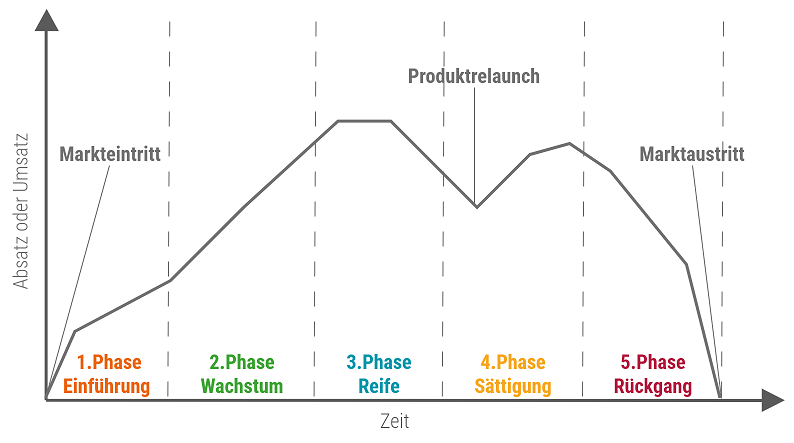 Absatz oder Umsatz

Markteintritt

Produktrelaunch

Marktaustritt

1.Phase
Einführung

2.Phase
Wachstum

3.Phase
Reife

4.Phase
Sättigung

5.Phase
Rückgang

Zeit